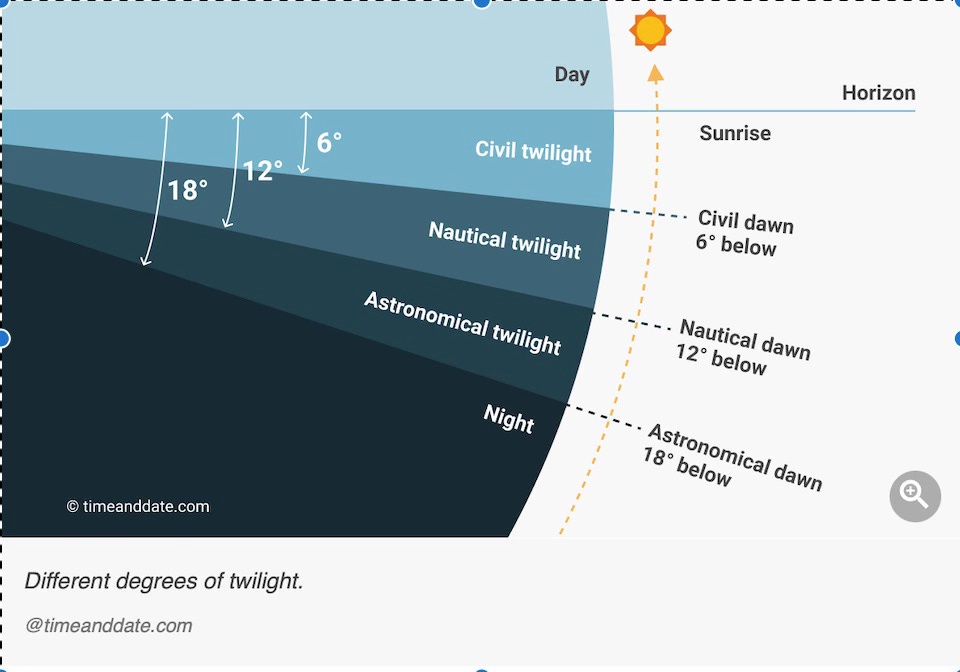 Day

Horizon

Sunrise

6°

12°

18°

Civil twilight

Nautical twilight

Astronomical twilight

Night

Civil dawn
6° below

Nautical dawn
12° below

Astronomical dawn
18° below

© timeanddate.com

Different degrees of twilight.

@timeanddate.com